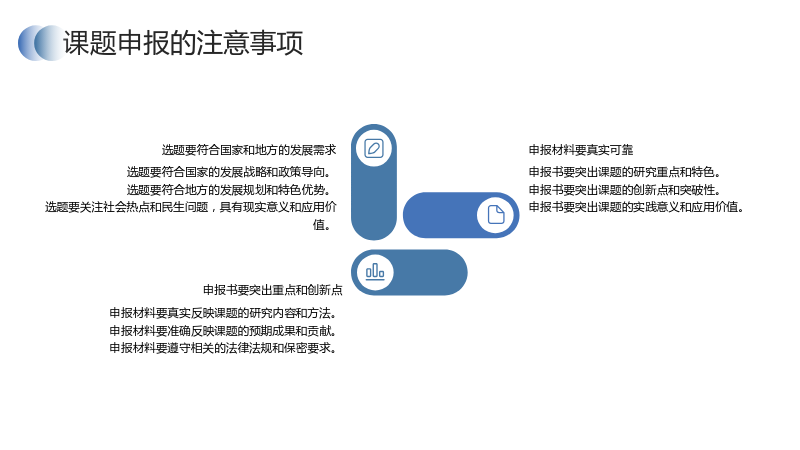 课题申报的注意事项

选题要符合国家和地方的发展需求

选题要符合国家的发展战略和政策导向。
选题要符合地方的发展规划和特色优势。
选题要关注社会热点和民生问题，具有现实意义和应用价值。

申报材料要真实可靠

申报书要突出课题的研究重点和特色。
申报书要突出课题的创新点和突破性。
申报书要突出课题的实践意义和应用价值。

申报书要突出重点和创新点

申报材料要真实反映课题的研究内容和方法。
申报材料要准确反映课题的预期成果和贡献。
申报材料要遵守相关的法律法规和保密要求。